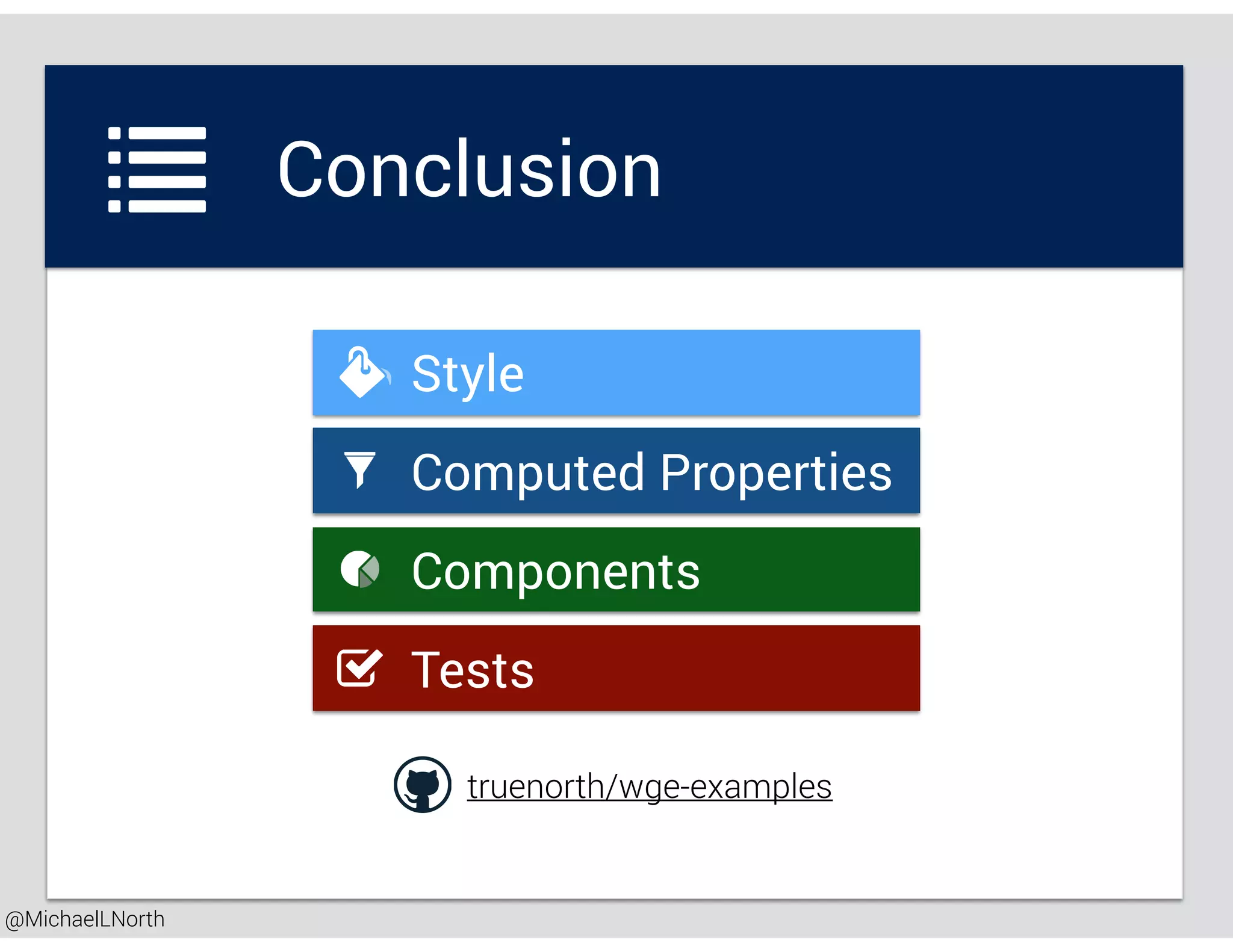 Conclusion

Style

Computed Properties

Components

Tests

truenorth/wge-examples

@MichaelLNorth